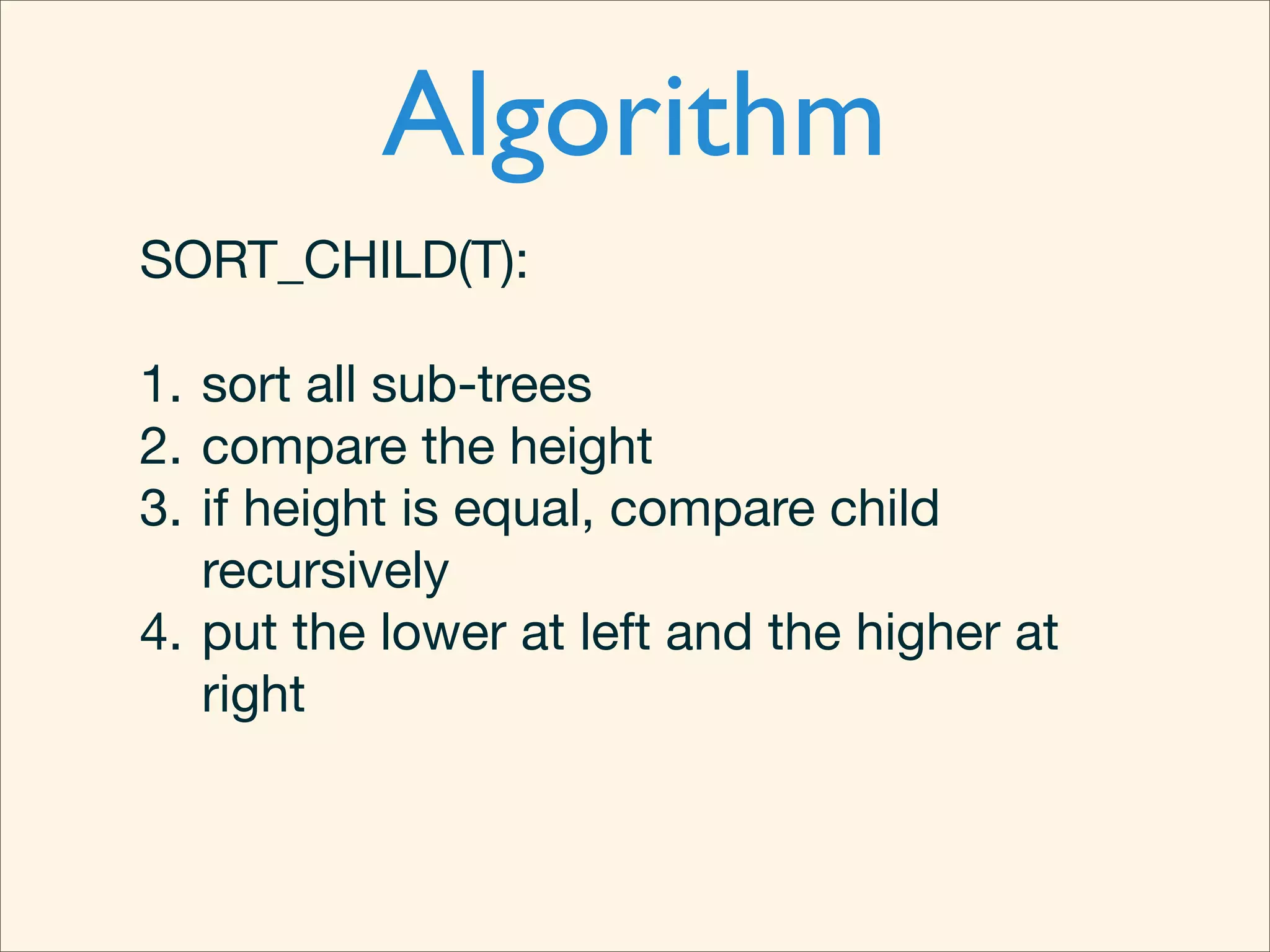 Algorithm

SORT_CHILD(T):

1. sort all sub-trees
2. compare the height
3. if height is equal, compare child recursively
4. put the lower at left and the higher at right